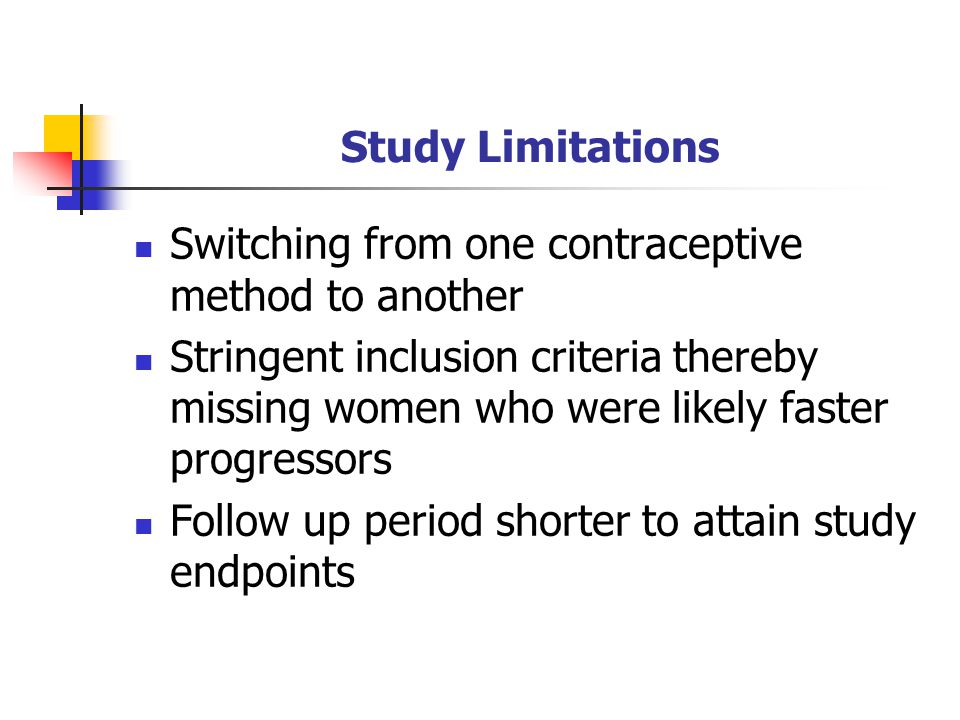 Study Limitations

- Switching from one contraceptive method to another
- Stringent inclusion criteria thereby missing women who were likely faster progressors
- Follow up period shorter to attain study endpoints